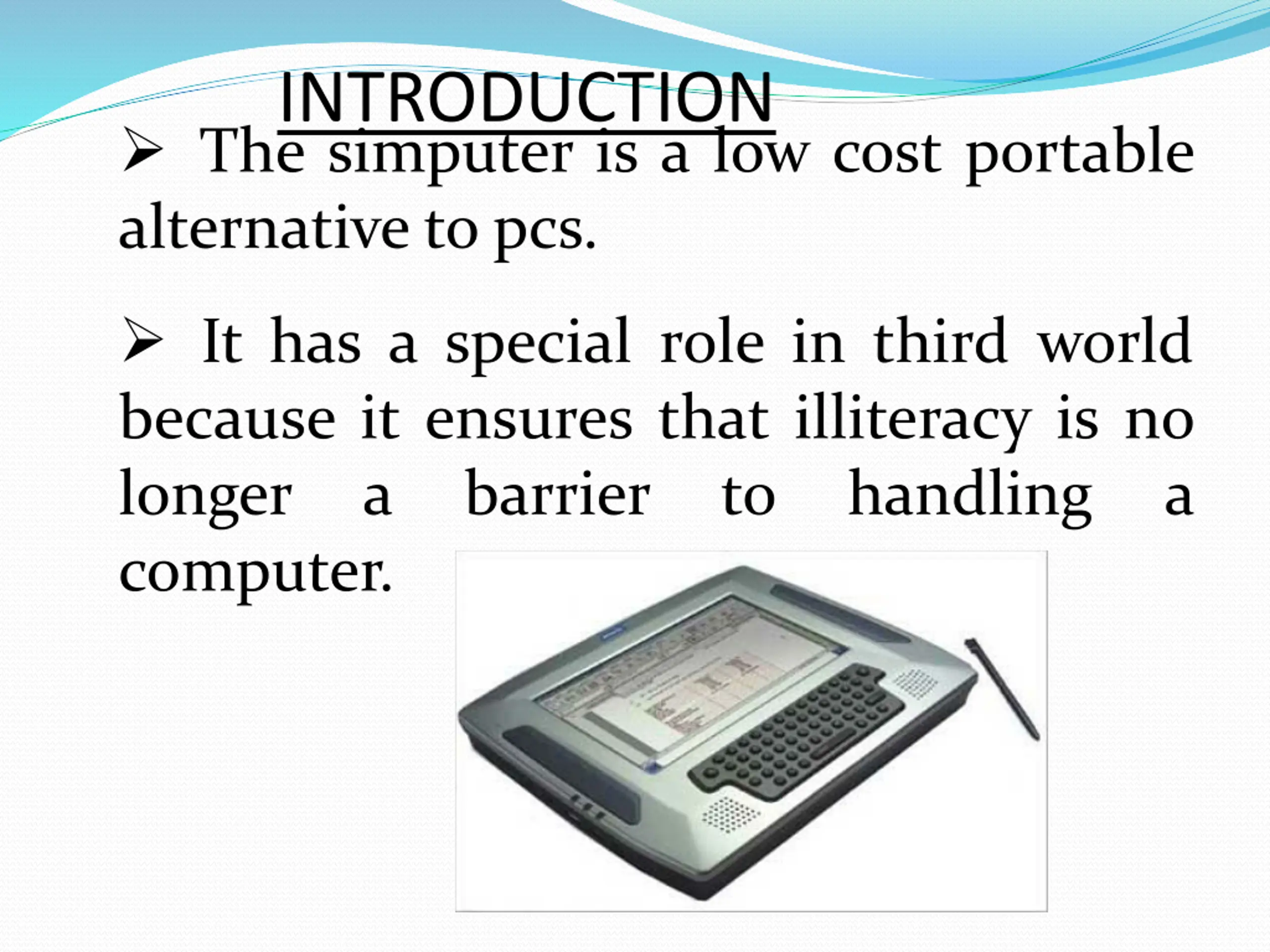 INTRODUCTION

➢ The simputer is a low cost portable alternative to pcs.

➢ It has a special role in third world because it ensures that illiteracy is no longer a barrier to handling a computer.